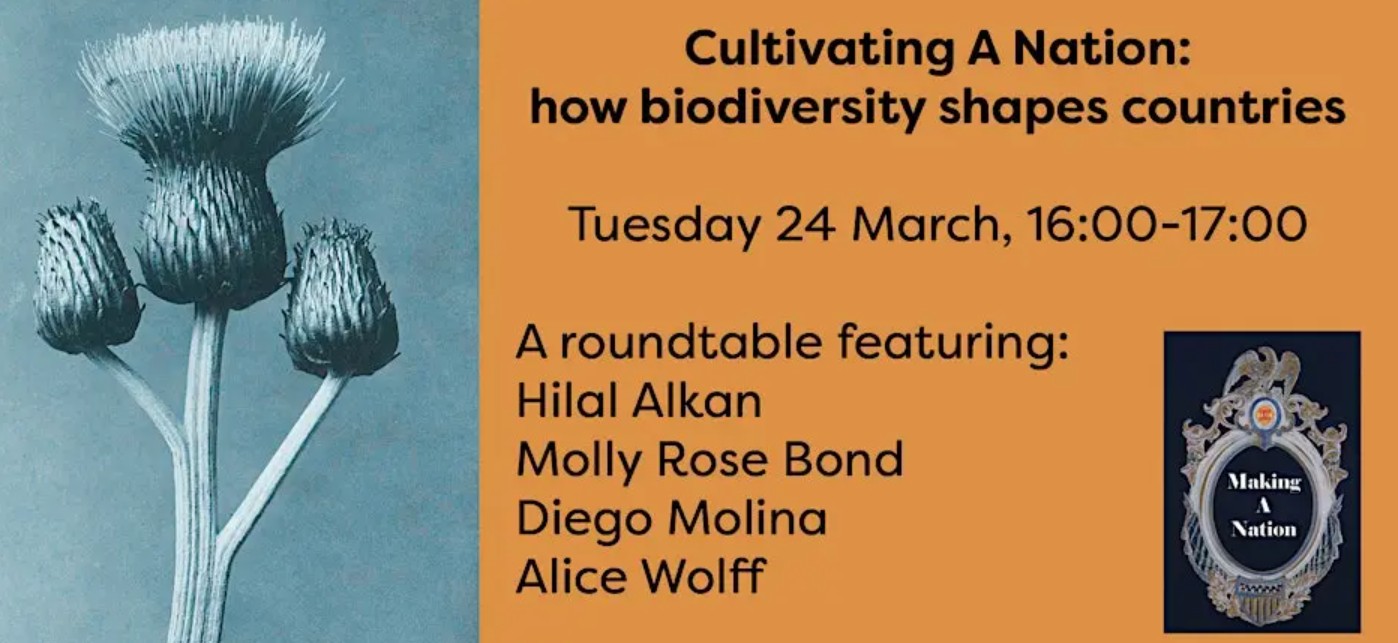 Cultivating A Nation:
how biodiversity shapes countries

Tuesday 24 March, 16:00-17:00

A roundtable featuring:
Hilal Alkan
Molly Rose Bond
Diego Molina
Alice Wolff

Making A Nation